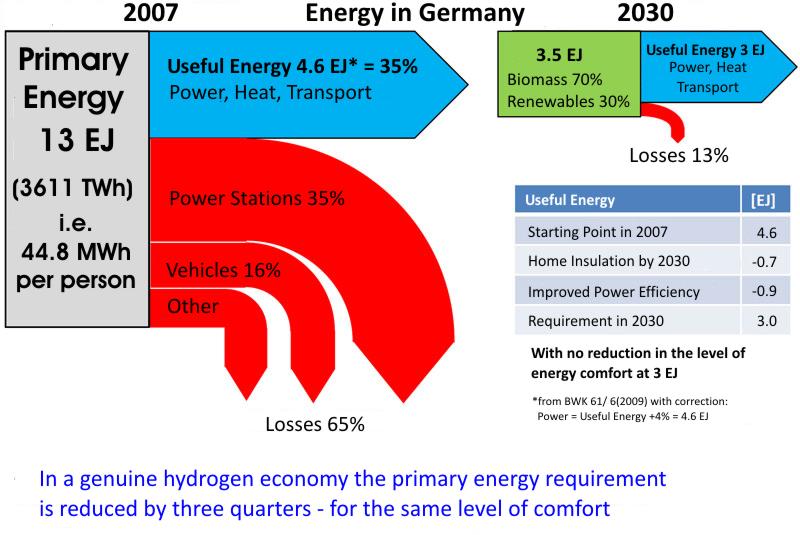 2007 Energy in Germany 2030

Primary Energy 13 EJ (3611 TWh) i.e. 44.8 MWh per person

Useful Energy 4.6 EJ* = 35%
Power, Heat, Transport

Power Stations 35%

Vehicles 16%

Other

Losses 65%

3.5 EJ
Biomass 70%
Renewables 30%

Useful Energy 3 EJ
Power, Heat
Transport

Losses 13%

| Useful Energy | [EJ] |
|---|---|
| Starting Point in 2007 | 4.6 |
| Home Insulation by 2030 | -0.7 |
| Improved Power Efficiency | -0.9 |
| Requirement in 2030 | 3.0 |

With no reduction in the level of energy comfort at 3 EJ

*from BWK 61/ 6(2009) with correction:
Power = Useful Energy +4% = 4.6 EJ

In a genuine hydrogen economy the primary energy requirement is reduced by three quarters - for the same level of comfort